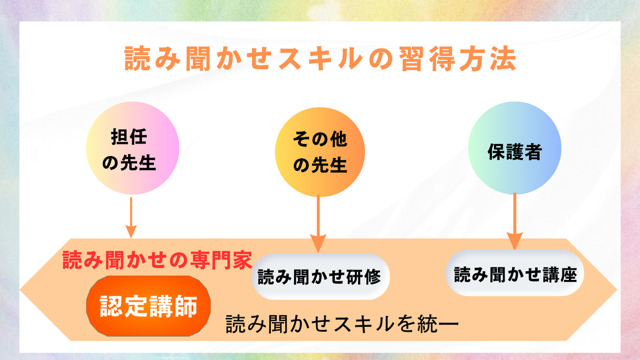 読み聞かせスキルの習得方法

担任の先生

その他の先生

保護者

読み聞かせの専門家

認定講師

読み聞かせ研修

読み聞かせ講座

読み聞かせスキルを統一